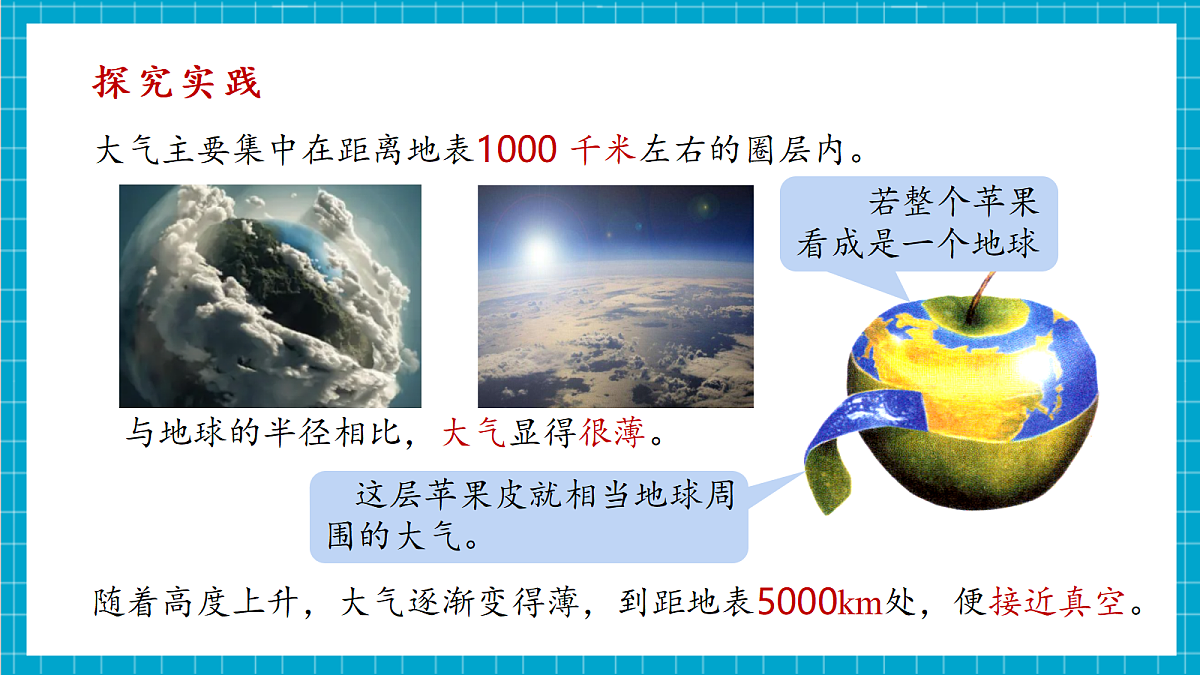 探究实践

大气主要集中在距离地表1000 千米左右的圈层内。

若整个苹果看成是一个地球

与地球的半径相比，大气显得很薄。

这层苹果皮就相当地球周围的大气。

随着高度上升，大气逐渐变得薄，到距地表5000km处，便接近真空。